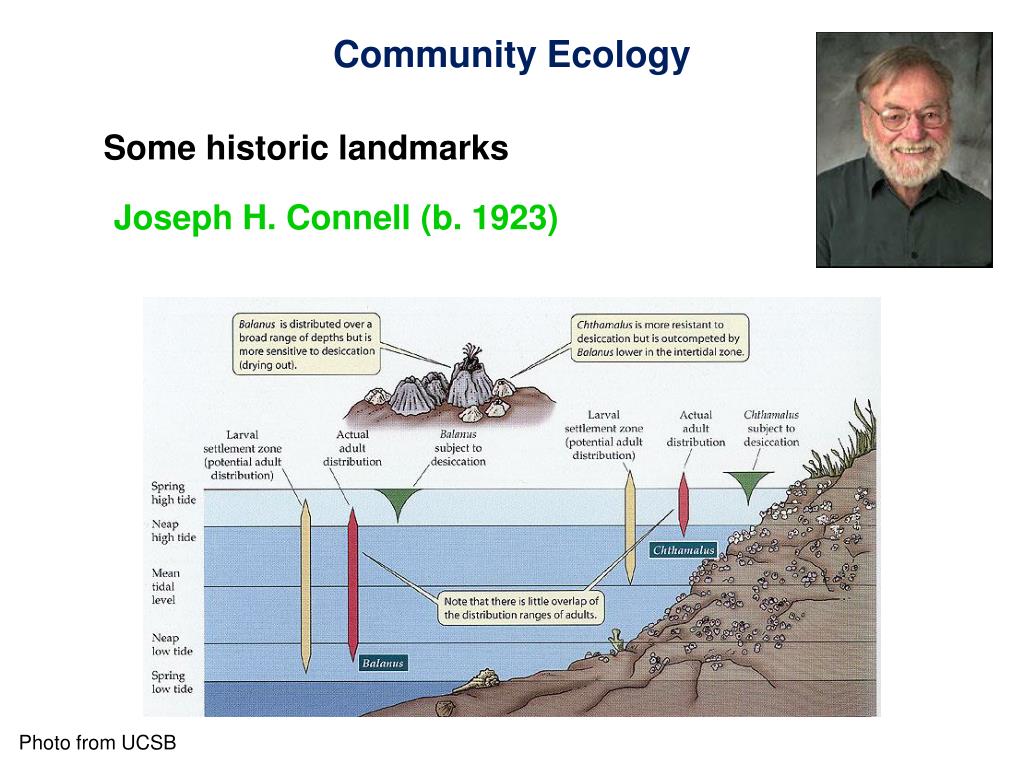 Community Ecology

Some historic landmarks

Joseph H. Connell (b. 1923)

Balanus is distributed over a broad range of depths but is more sensitive to desiccation (drying out).

Chthamalus is more resistant to desiccation but is outcompeted by Balanus lower in the intertidal zone.

Larval settlement zone (potential adult distribution)

Actual adult distribution

Balanus subject to desiccation

Larval settlement zone (potential adult distribution)

Actual adult distribution

Chthamalus subject to desiccation

Spring high tide

Neap high tide

Mean tidal level

Neap low tide

Spring low tide

Chthamalus

Note that there is little overlap of the distribution ranges of adults.

Balanus

Photo from UCSB